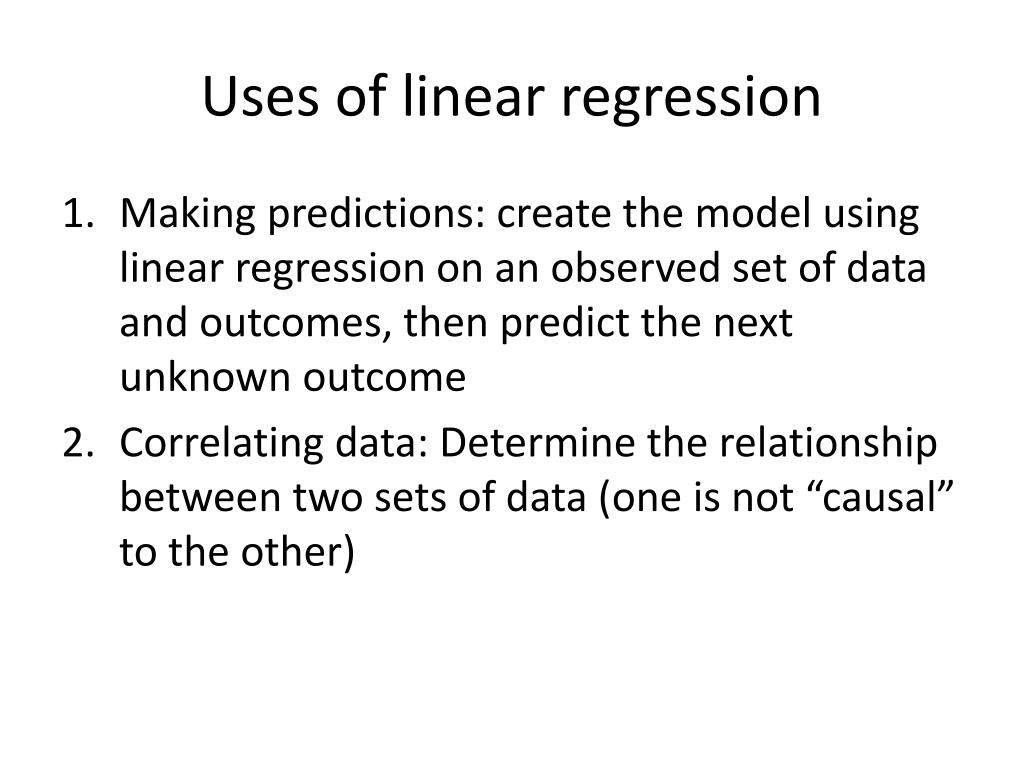 Uses of linear regression

1. Making predictions: create the model using linear regression on an observed set of data and outcomes, then predict the next unknown outcome
2. Correlating data: Determine the relationship between two sets of data (one is not “causal” to the other)